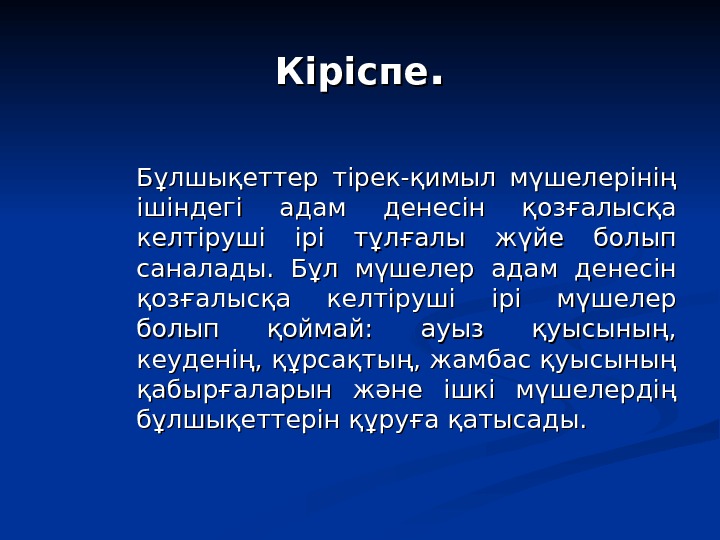 Кіріспе.

Бұлшықеттер тірек-қимыл мүшелерінің ішіндегі адам денесін қозғалысқа келтіруші ірі тұлғалы жүйе болып саналады. Бұл мүшелер адам денесін қозғалысқа келтіруші ірі мүшелер болып қоймай: ауыз қуысының, кеуденің, құрсақтың, жамбас қуысының қабырғаларын және ішкі мүшелердің бұлшықеттерін құруға қатысады.